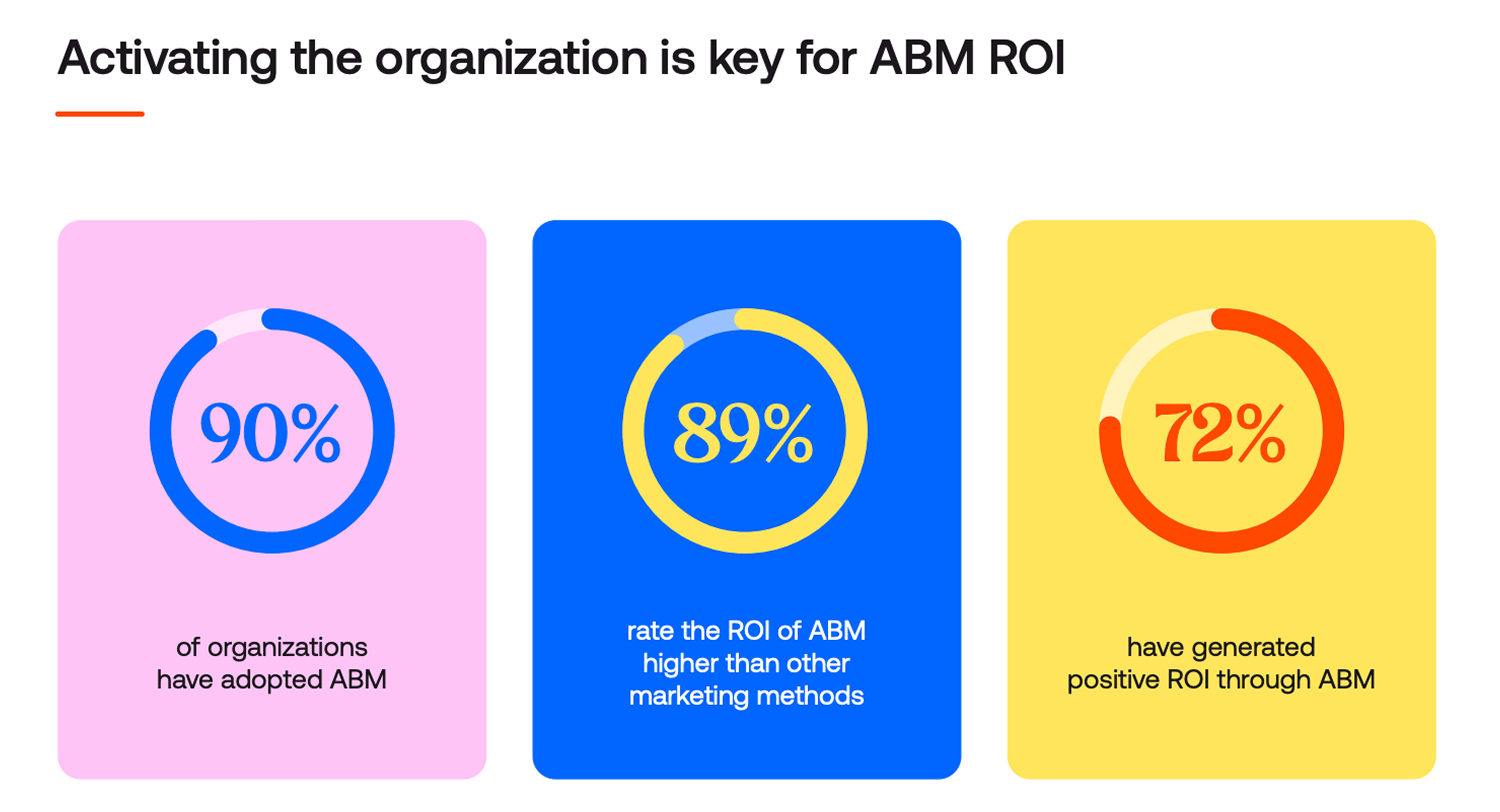 Activating the organization is key for ABM ROI

90%

of organizations have adopted ABM

89%

rate the ROI of ABM higher than other marketing methods

72%

have generated positive ROI through ABM